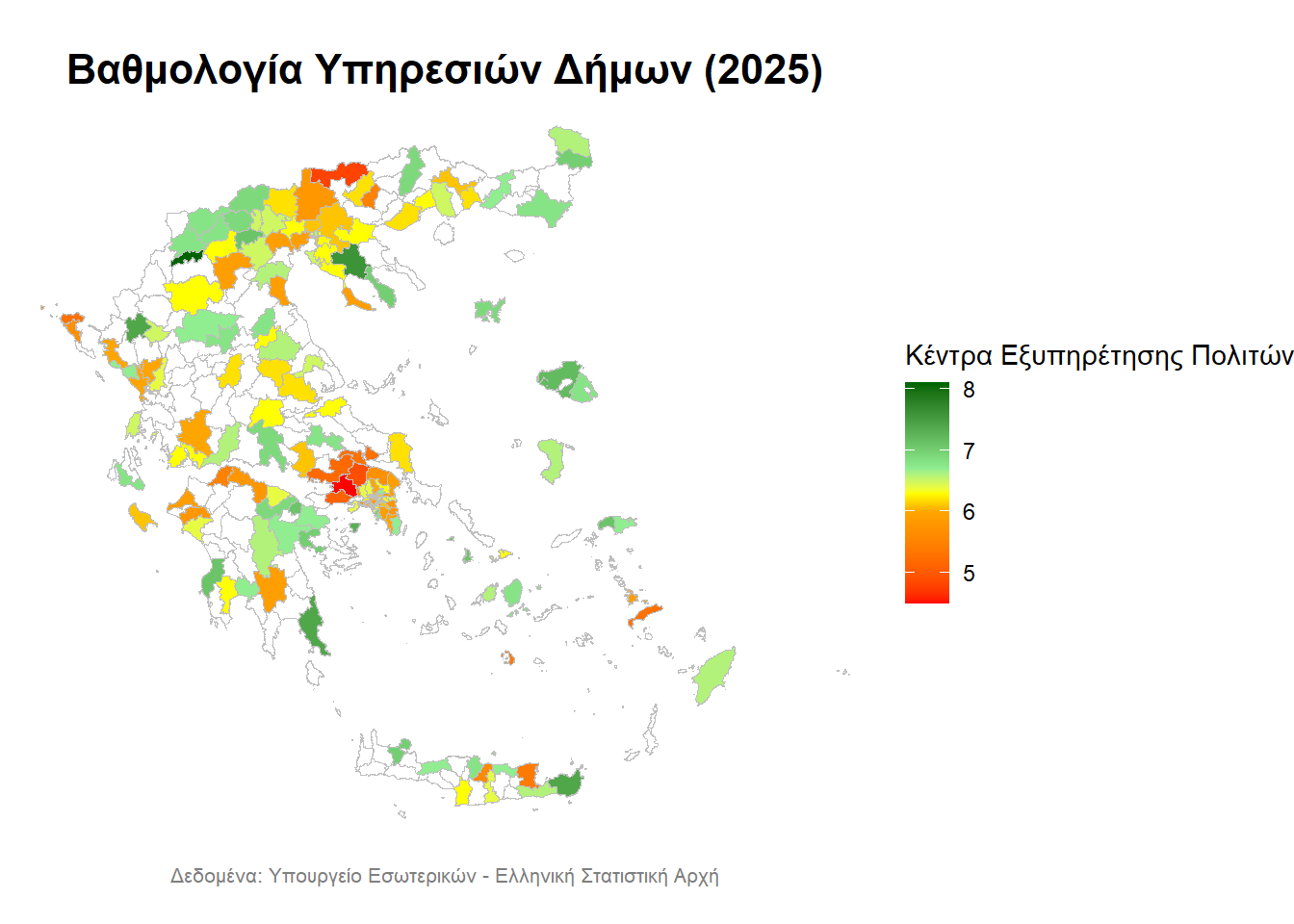 Βαθμολογία Υπηρεσιών Δήμων (2025)

Κέντρα Εξυπηρέτησης Πολιτών

8

7

6

5

Δεδομένα: Υπουργείο Εσωτερικών - Ελληνική Στατιστική Αρχή